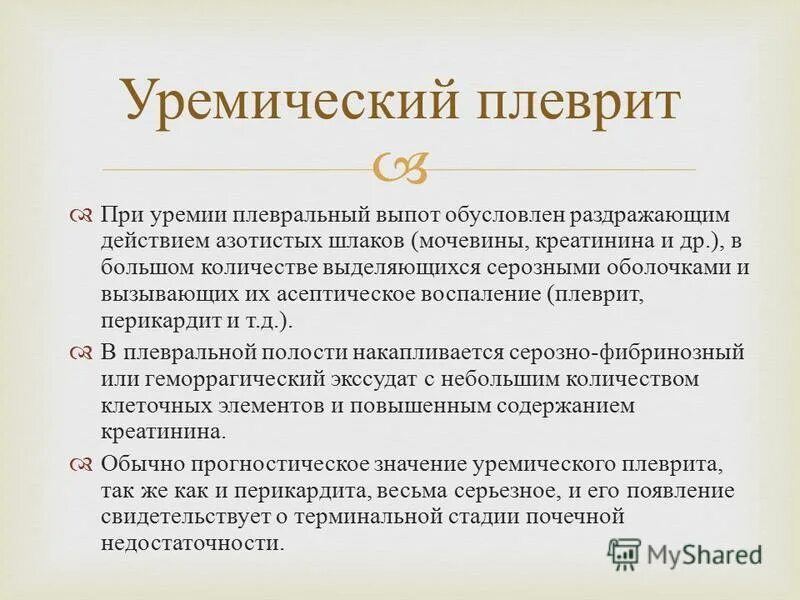 Уремический плеврит

При уремии плевральный выпот обусловлен раздражающим действием азотистых шлаков (мочевины, креатинина и др.), в большом количестве выделяющихся серозными оболочками и вызывающих их асептическое воспаление (плеврит, перикардит и т.д.).

В плевральной полости накапливается серозно-фибринозный или геморрагический экссудат с небольшим количеством клеточных элементов и повышенным содержанием креатинина.

Обычно прогностическое значение уремического плеврита, так же как и перикардита, весьма серьезное, и его появление свидетельствует о терминальной стадии почечной недостаточности.

MyShared